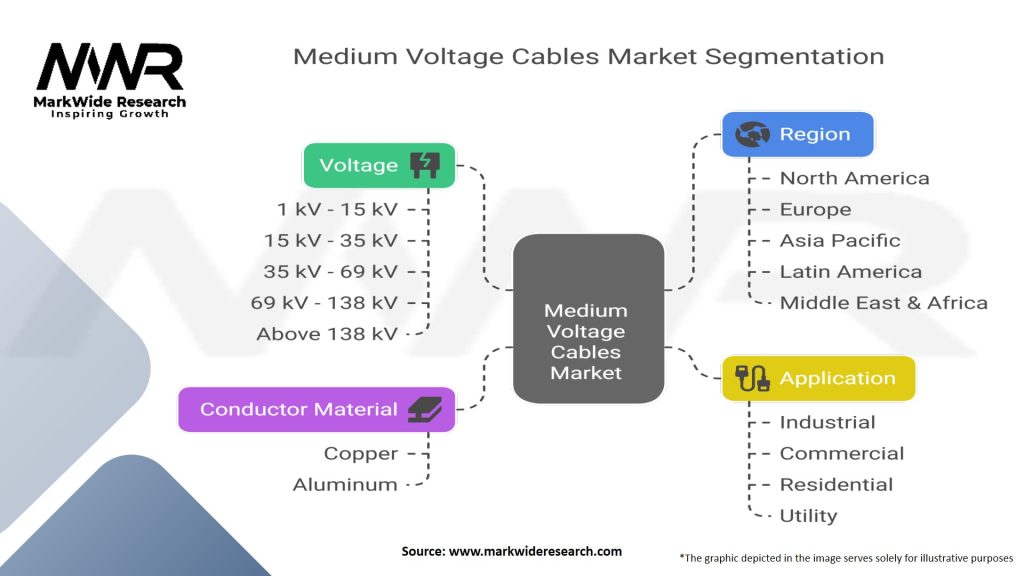 MWR
MarkWide Research
Inspiring Growth

Medium Voltage Cables Market Segmentation

Voltage
1 kV - 15 kV
15 kV - 35 kV
35 kV - 69 kV
69 kV - 138 kV
Above 138 kV

Conductor Material
Copper
Aluminum

Medium Voltage Cables Market

Region
North America
Europe
Asia Pacific
Latin America
Middle East & Africa

Application
Industrial
Commercial
Residential
Utility

Source: www.markwideresearch.com

*The graphic depicted in the image serves solely for illustrative purposes